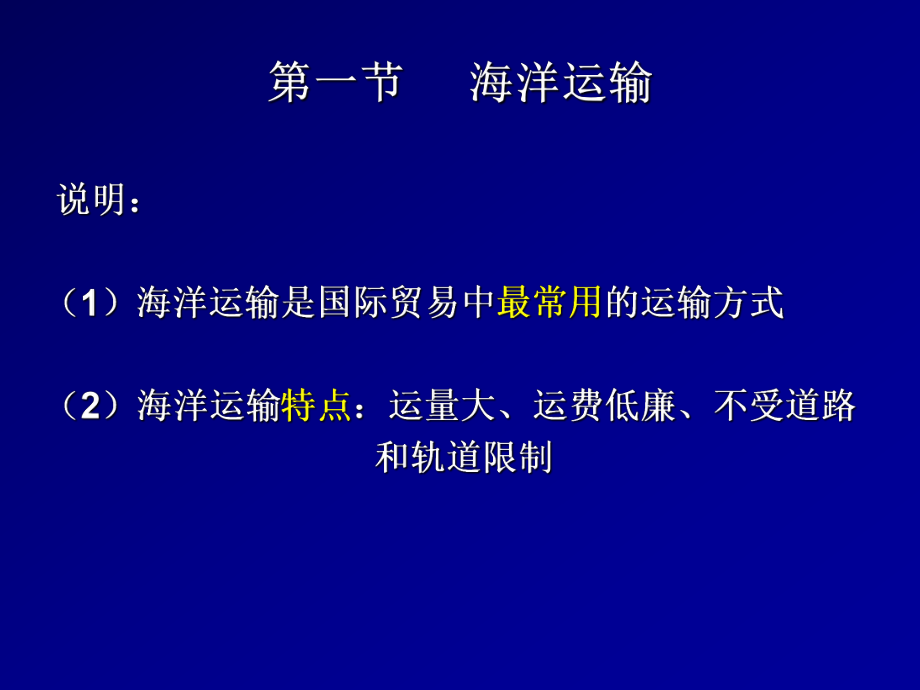 第一节　海洋运输

说明：

（1）海洋运输是国际贸易中最常用的运输方式

（2）海洋运输特点：运量大、运费低廉、不受道路和轨道限制